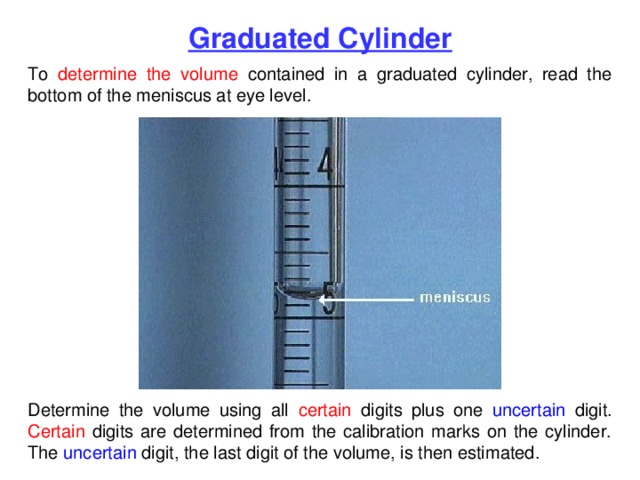 Graduated Cylinder

To determine the volume contained in a graduated cylinder, read the bottom of the meniscus at eye level.

4

5

meniscus

Determine the volume using all certain digits plus one uncertain digit. Certain digits are determined from the calibration marks on the cylinder. The uncertain digit, the last digit of the volume, is then estimated.